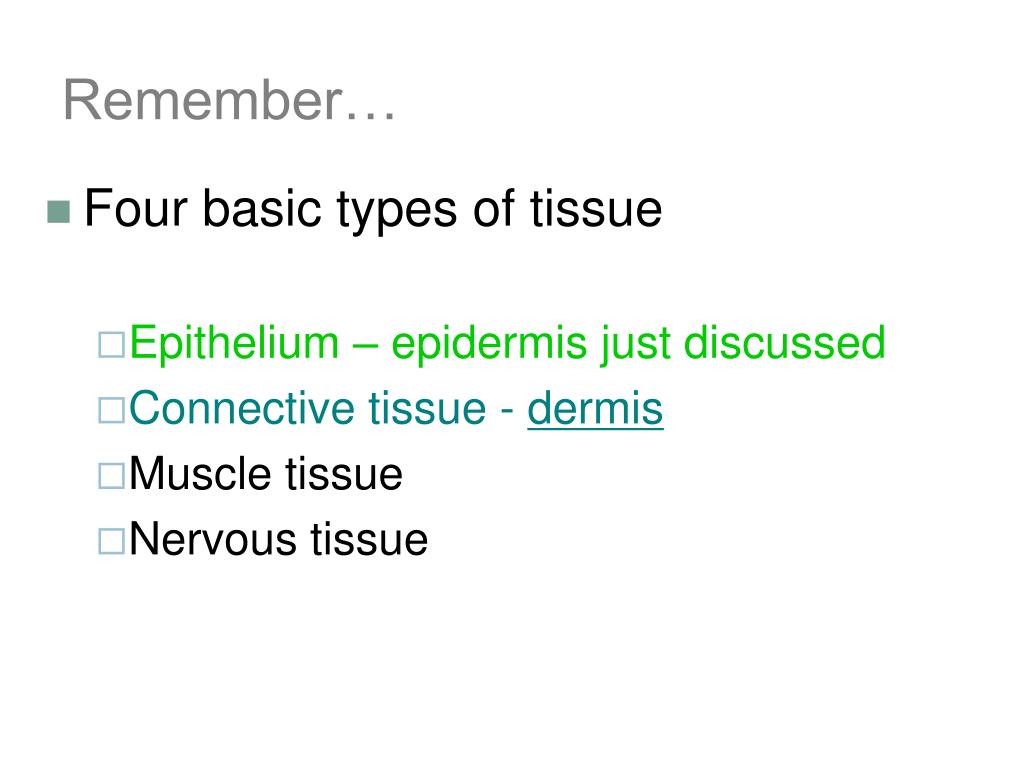 Remember…

Four basic types of tissue

Epithelium – epidermis just discussed
Connective tissue - dermis
Muscle tissue
Nervous tissue